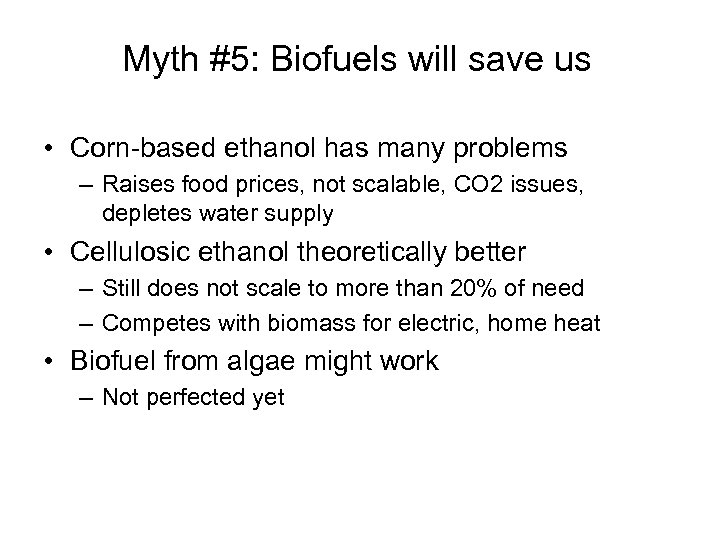 Myth #5: Biofuels will save us

• Corn-based ethanol has many problems
– Raises food prices, not scalable, CO2 issues, depletes water supply

• Cellulosic ethanol theoretically better
– Still does not scale to more than 20% of need
– Competes with biomass for electric, home heat

• Biofuel from algae might work
– Not perfected yet